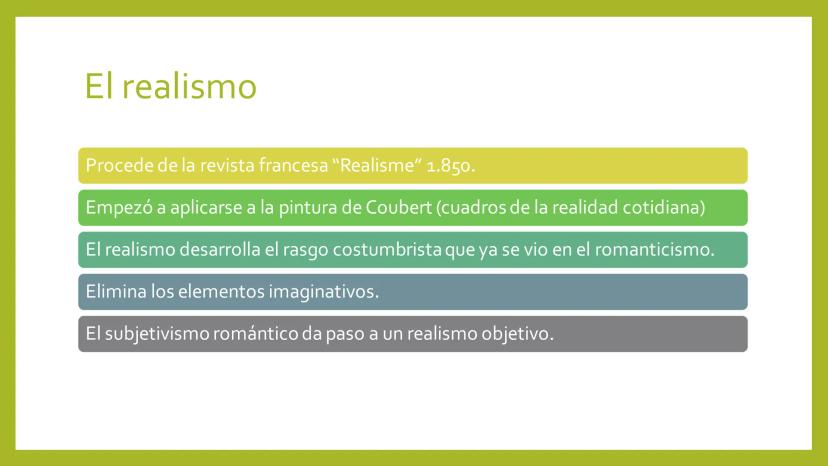 El realismo

Procede de la revista francesa “Realisme“ 1.850.

Empezó a aplicarse a la pintura de Coubert (cuadros de la realidad cotidiana)

El realismo desarrolla el rasgo costumbrista que ya se vio en el romanticismo.

Elimina los elementos imaginativos.

El subjetivismo romántico da paso a un realismo objetivo.